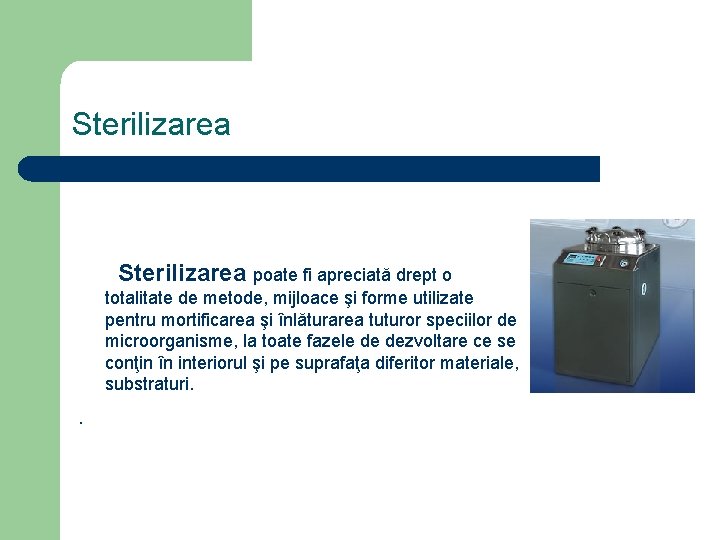 Sterilizarea

Sterilizarea poate fi apreciată drept o totalitate de metode, mijloace şi forme utilizate pentru mortificarea şi înlăturarea tuturor speciilor de microorganisme, la toate fazele de dezvoltare ce se conţin în interiorul şi pe suprafaţa diferitor materiale, substraturi.

.